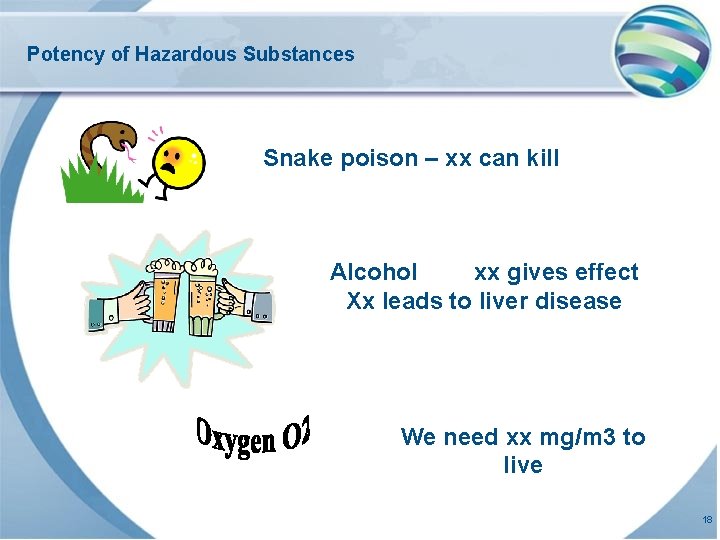 Potency of Hazardous Substances

Snake poison – xx can kill

Alcohol xx gives effect
Xx leads to liver disease

Oxygen O2

We need xx mg/m3 to live

18